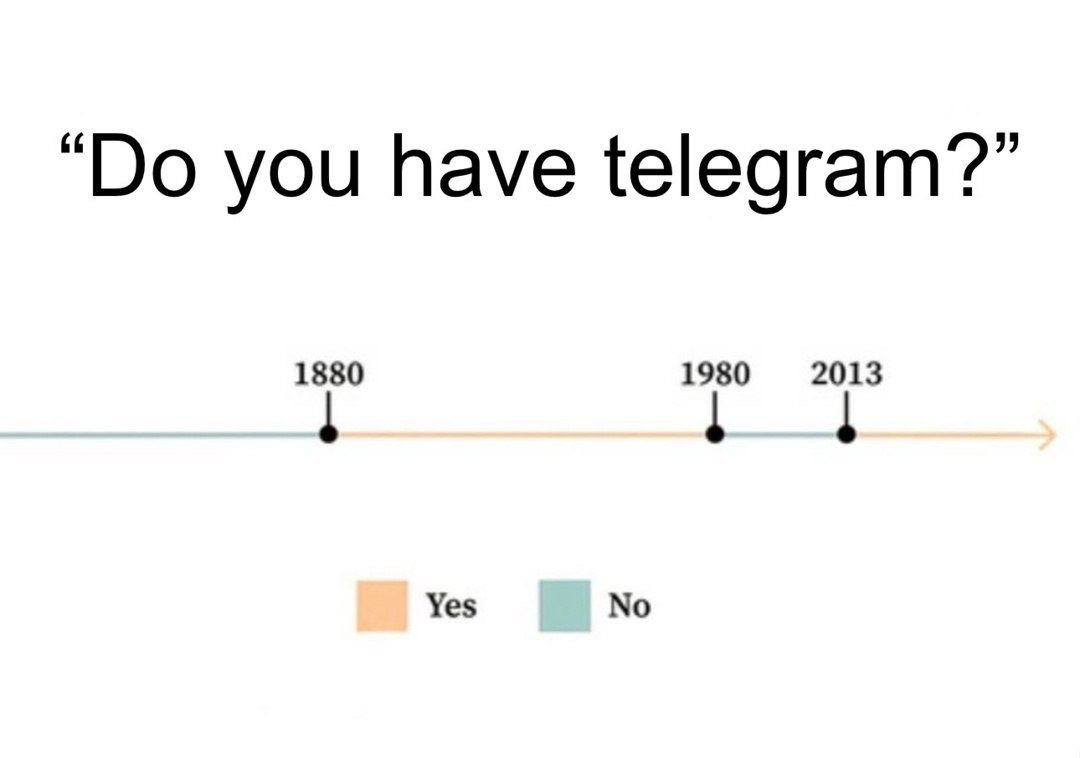 “Do you have telegram?”

1880

1980

2013

Yes

No